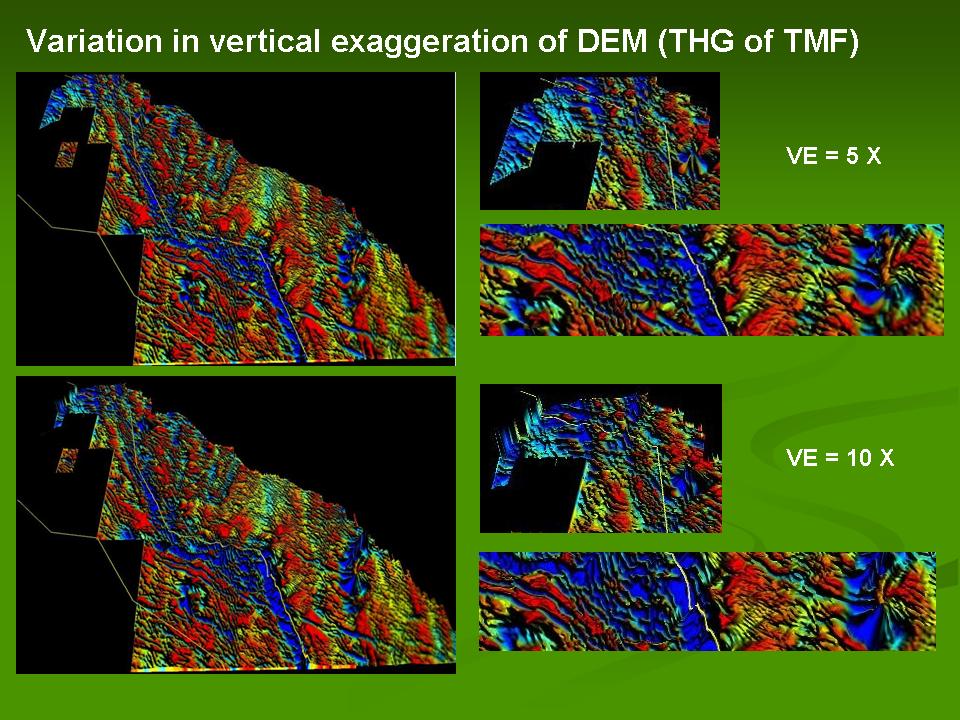 Variation in vertical exaggeration of DEM (THG of TMF)

VE = 5 X

VE = 10 X